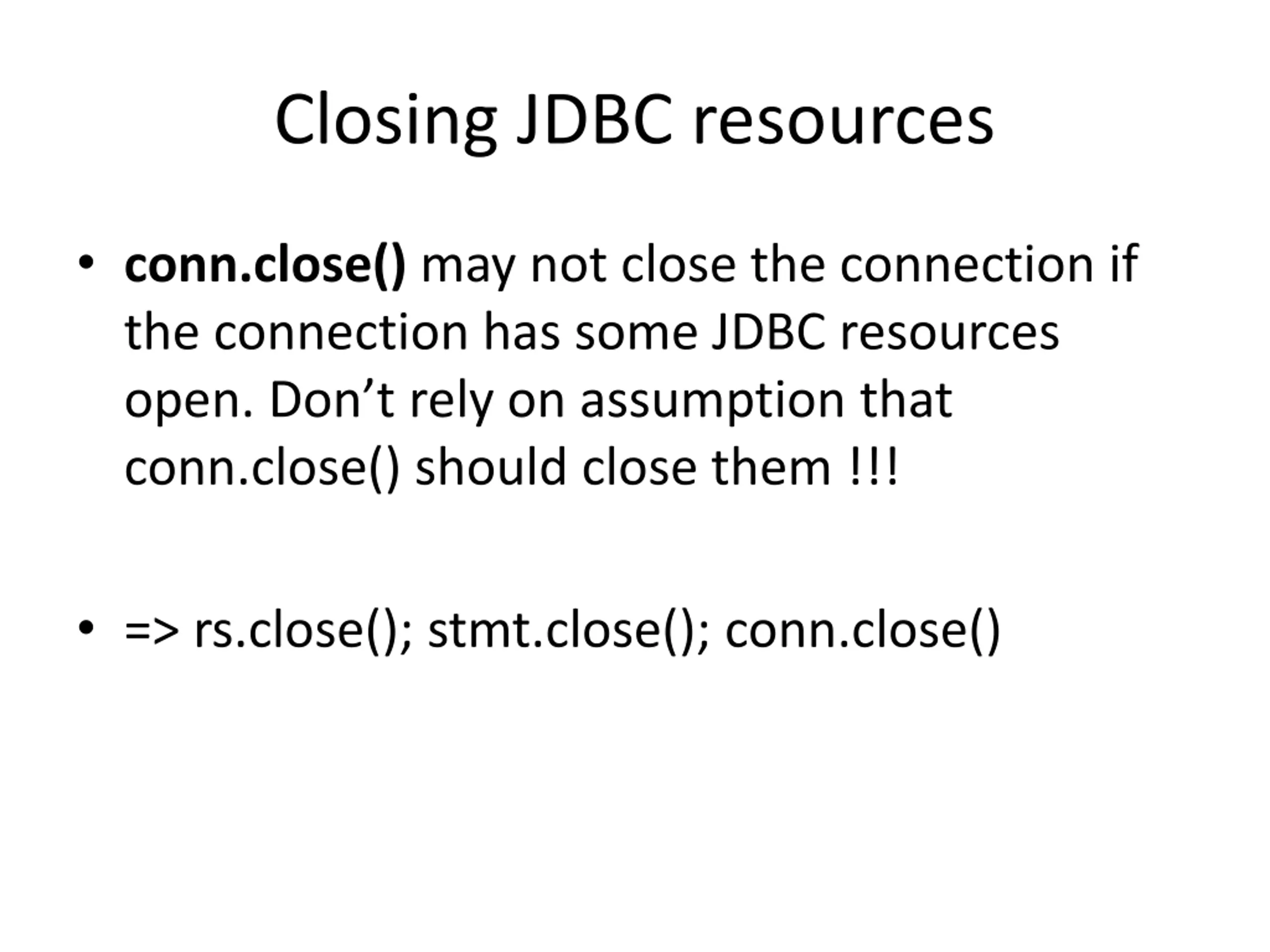 Closing JDBC resources

• conn.close() may not close the connection if the connection has some JDBC resources open. Don’t rely on assumption that conn.close() should close them !!!

• => rs.close(); stmt.close(); conn.close()